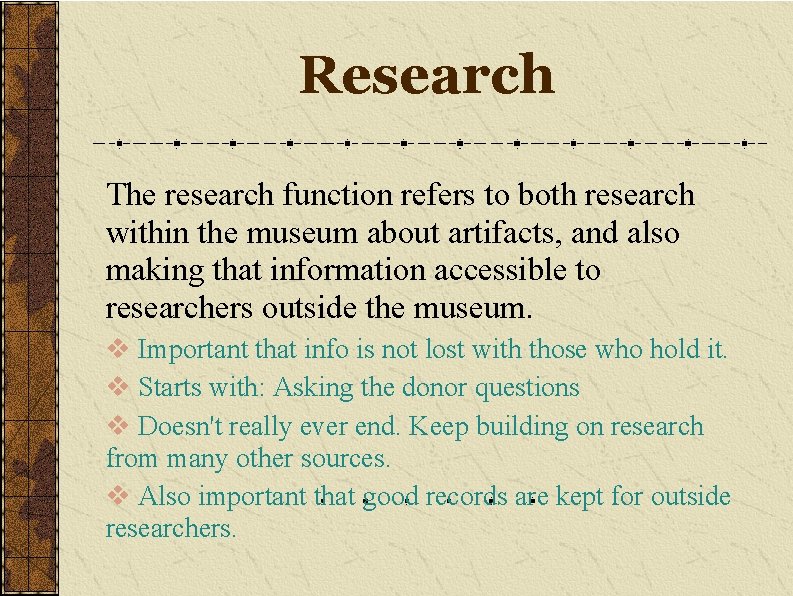 Research

The research function refers to both research within the museum about artifacts, and also making that information accessible to researchers outside the museum.

❖ Important that info is not lost with those who hold it.

❖ Starts with: Asking the donor questions

❖ Doesn't really ever end. Keep building on research from many other sources.

❖ Also important that good records are kept for outside researchers.